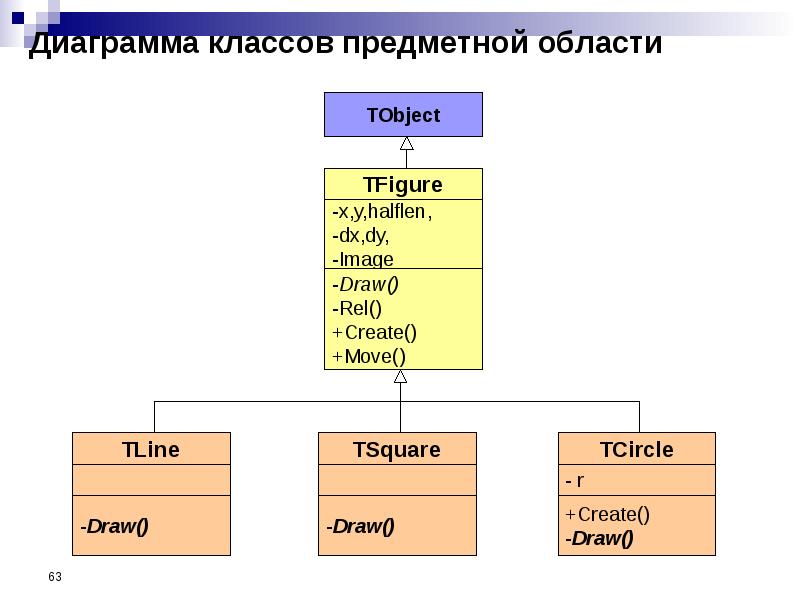 Диаграмма классов предметной области

TObject

TFigure

-x,y,halflen,
-dx,dy,
-Image

-Draw()
-Rel()
+Create()
+Move()

TLine

-Draw()

TSquare

-Draw()

TCircle

- r

+Create()
-Draw()

63